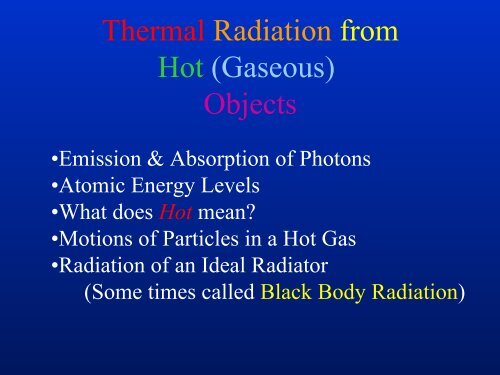 Thermal Radiation from Hot (Gaseous) Objects

•Emission & Absorption of Photons
•Atomic Energy Levels
•What does Hot mean?
•Motions of Particles in a Hot Gas
•Radiation of an Ideal Radiator
(Some times called Black Body Radiation)